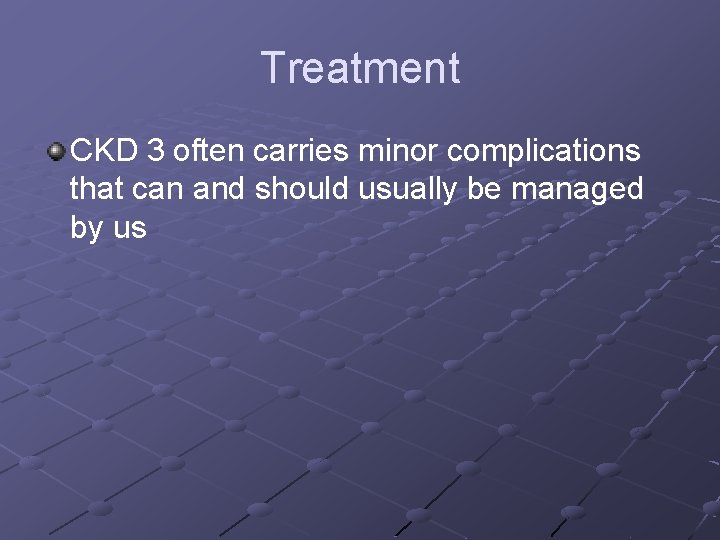 Treatment

CKD 3 often carries minor complications that can and should usually be managed by us